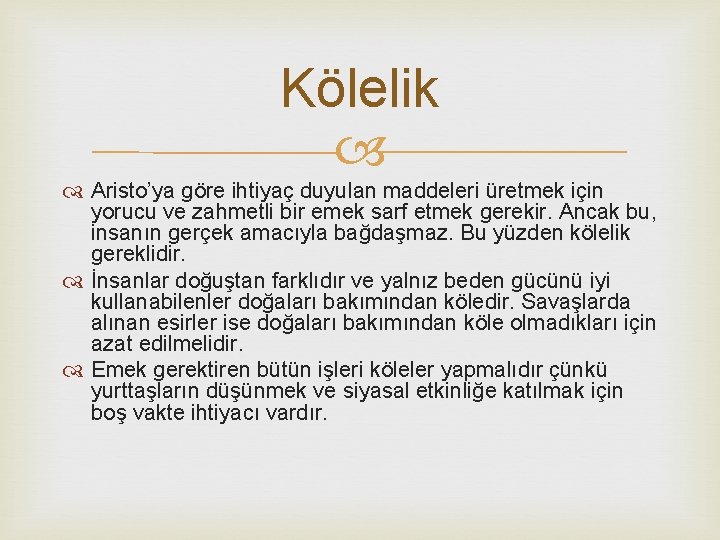 Kölelik

Aristo'ya göre ihtiyaç duyulan maddeleri üretmek için yorucu ve zahmetli bir emek sarf etmek gerekir. Ancak bu, insanın gerçek amacıyla bağdaşmaz. Bu yüzden kölelik gereklidir.

İnsanlar doğuştan farklıdır ve yalnız beden gücünü iyi kullanabilenler doğaları bakımından köledir. Savaşlarda alınan esirler ise doğaları bakımından köle olmadıkları için azat edilmelidir.

Emek gerektiren bütün işleri köleler yapmalıdır çünkü yurttaşların düşünmek ve siyasal etkinliğe katılmak için boş vakte ihtiyacı vardır.